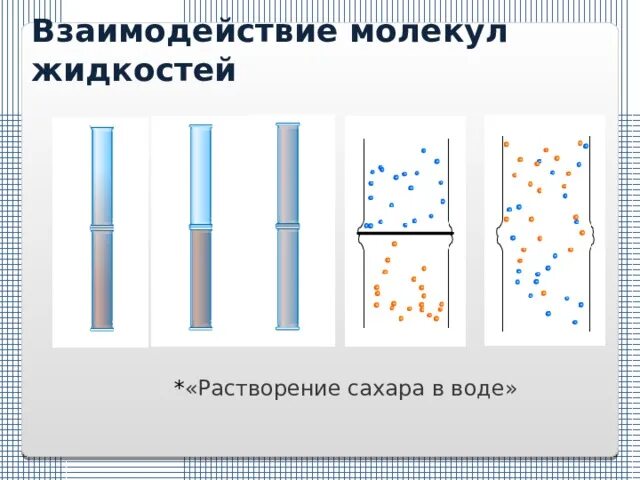 Взаимодействие молекул жидкостей

*«Растворение сахара в воде»